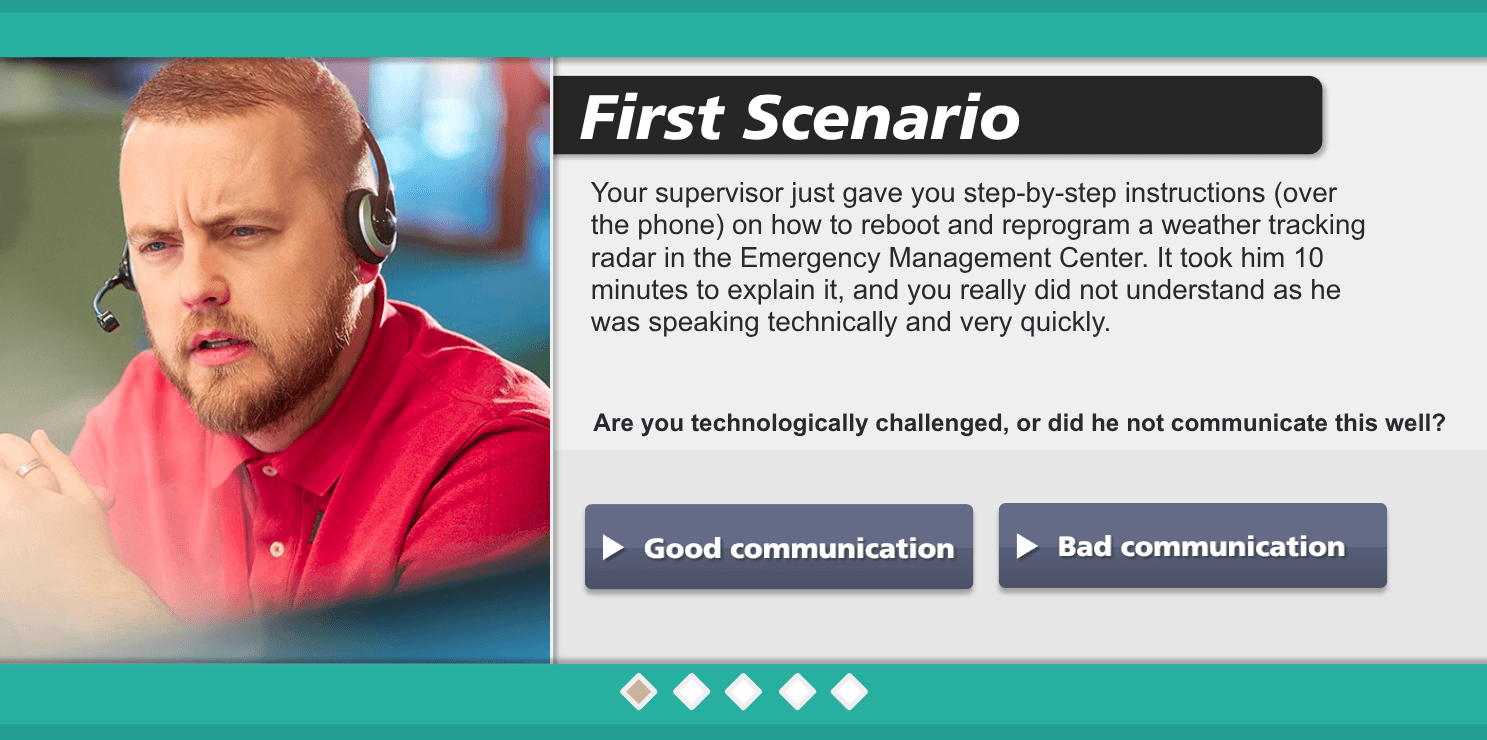 First Scenario

Your supervisor just gave you step-by-step instructions (over the phone) on how to reboot and reprogram a weather tracking radar in the Emergency Management Center. It took him 10 minutes to explain it, and you really did not understand as he was speaking technically and very quickly.

Are you technologically challenged, or did he not communicate this well?

Good communication

Bad communication